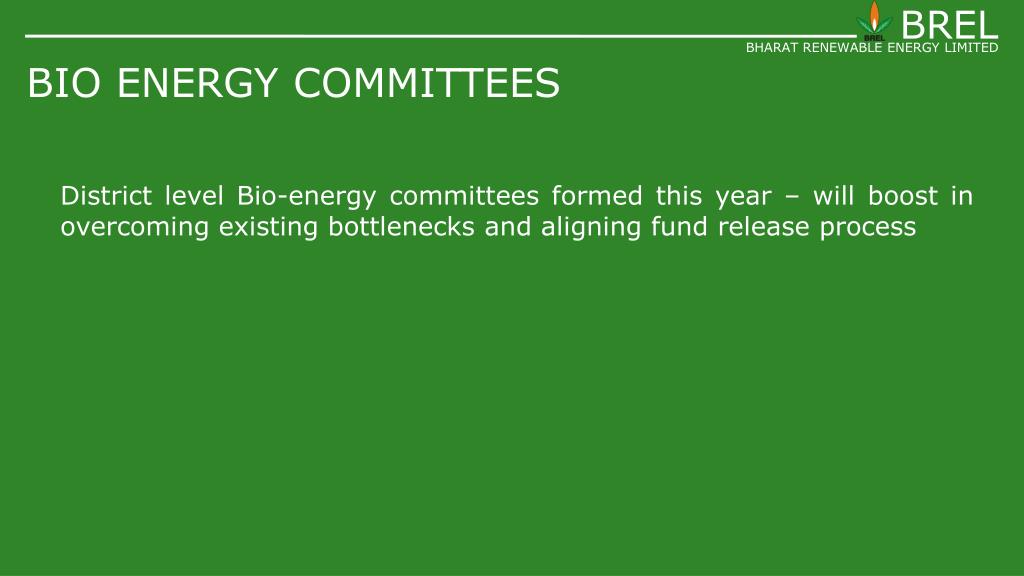 BREL
BREL
BHARAT RENEWABLE ENERGY LIMITED

BIO ENERGY COMMITTEES

District level Bio-energy committees formed this year – will boost in overcoming existing bottlenecks and aligning fund release process